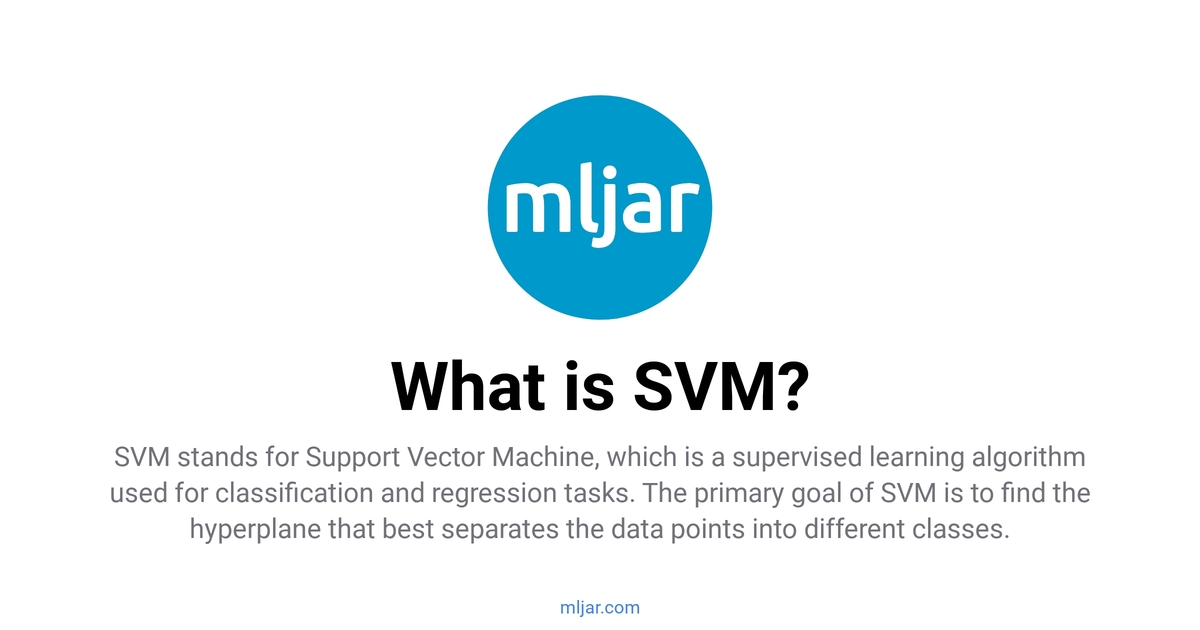 mljar

What is SVM?

SVM stands for Support Vector Machine, which is a supervised learning algorithm used for classification and regression tasks. The primary goal of SVM is to find the hyperplane that best separates the data points into different classes.

mljar.com